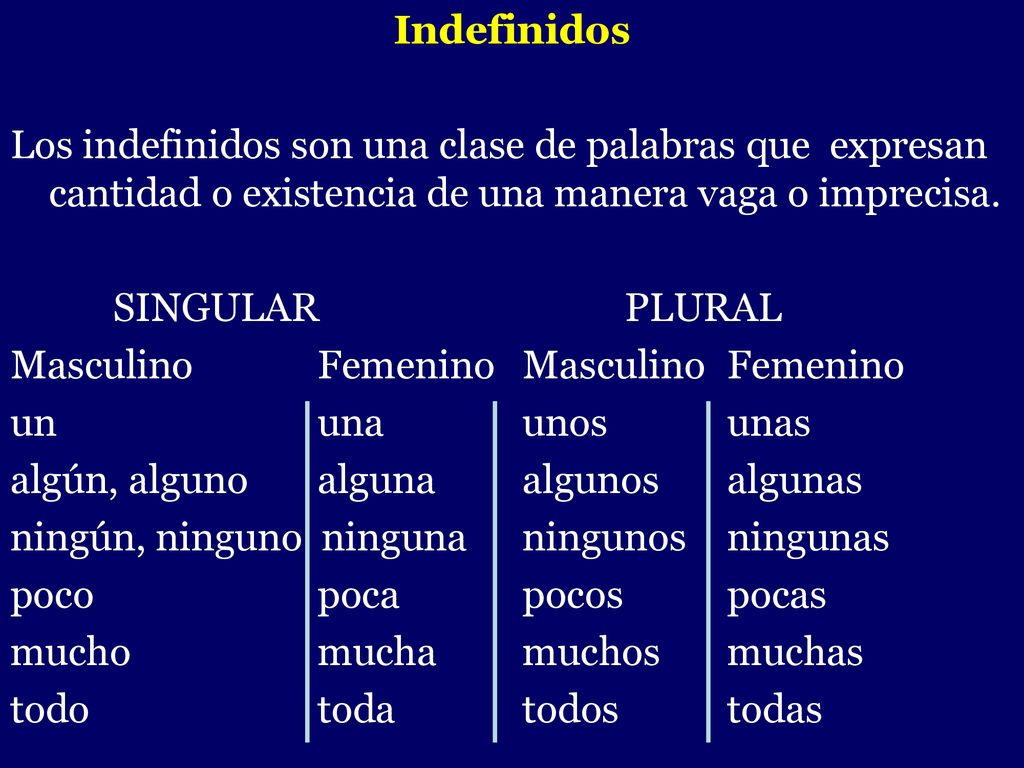 Indefinidos

Los indefinidos son una clase de palabras que expresan cantidad o existencia de una manera vaga o imprecisa.

| SINGULAR | | PLURAL | |
|---|---|---|---|
| Masculino | Femenino | Masculino | Femenino |
| un | una | unos | unas |
| algún, alguno | alguna | algunos | algunas |
| ningún, ninguno | ninguna | ningunos | ningunas |
| poco | poca | pocos | pocas |
| mucho | mucha | muchos | muchas |
| todo | toda | todos | todas |